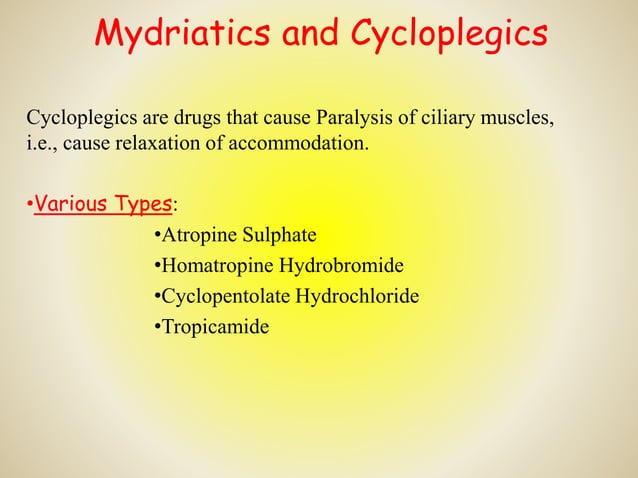 Mydriatics and Cycloplegics

Cycloplegics are drugs that cause Paralysis of ciliary muscles, i.e., cause relaxation of accommodation.

•Various Types:

•Atropine Sulphate
•Homatropine Hydrobromide
•Cyclopentolate Hydrochloride
•Tropicamide